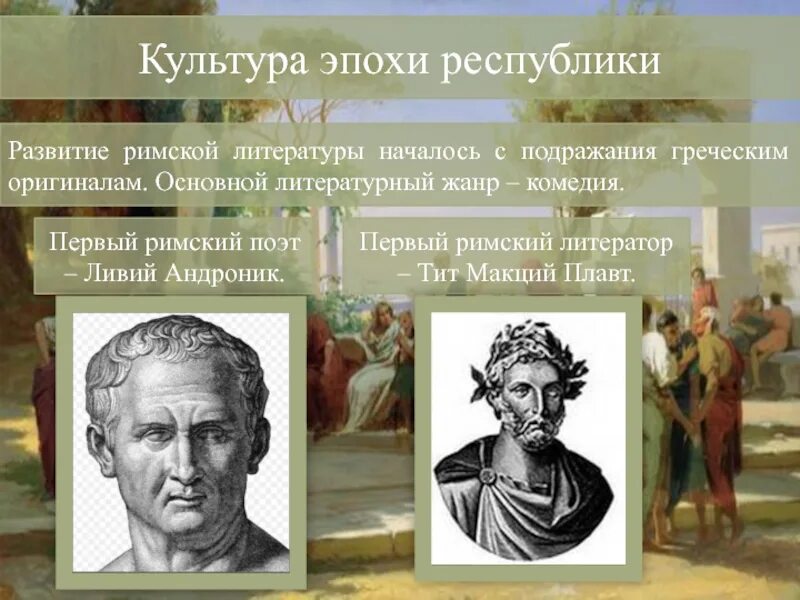 Культура эпохи республики

Развитие римской литературы началось с подражания греческим оригиналам. Основной литературный жанр – комедия.

Первый римский поэт – Ливий Андроник.

Первый римский литератор – Тит Макций Плавт.